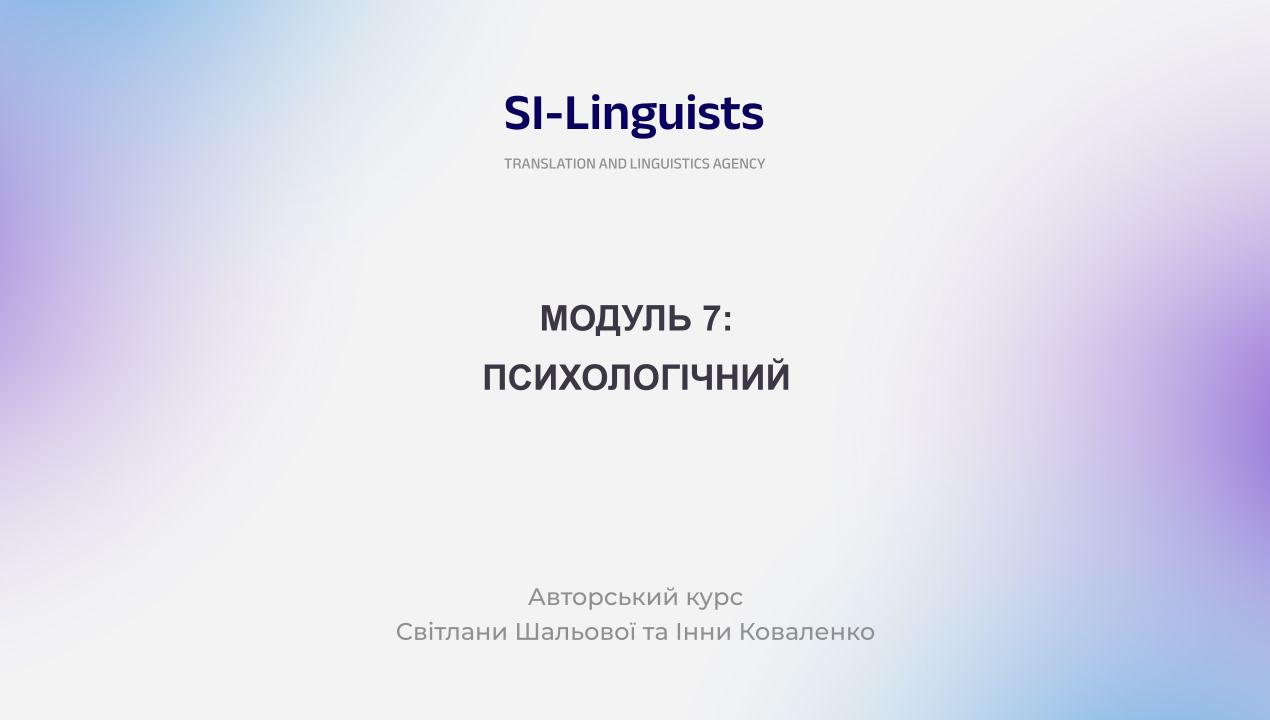 SI-Linguists

TRANSLATION AND LINGUISTICS AGENCY

МОДУЛЬ 7:
ПСИХОЛОГІЧНИЙ

Авторський курс
Світлани Шальової та Інни Коваленко